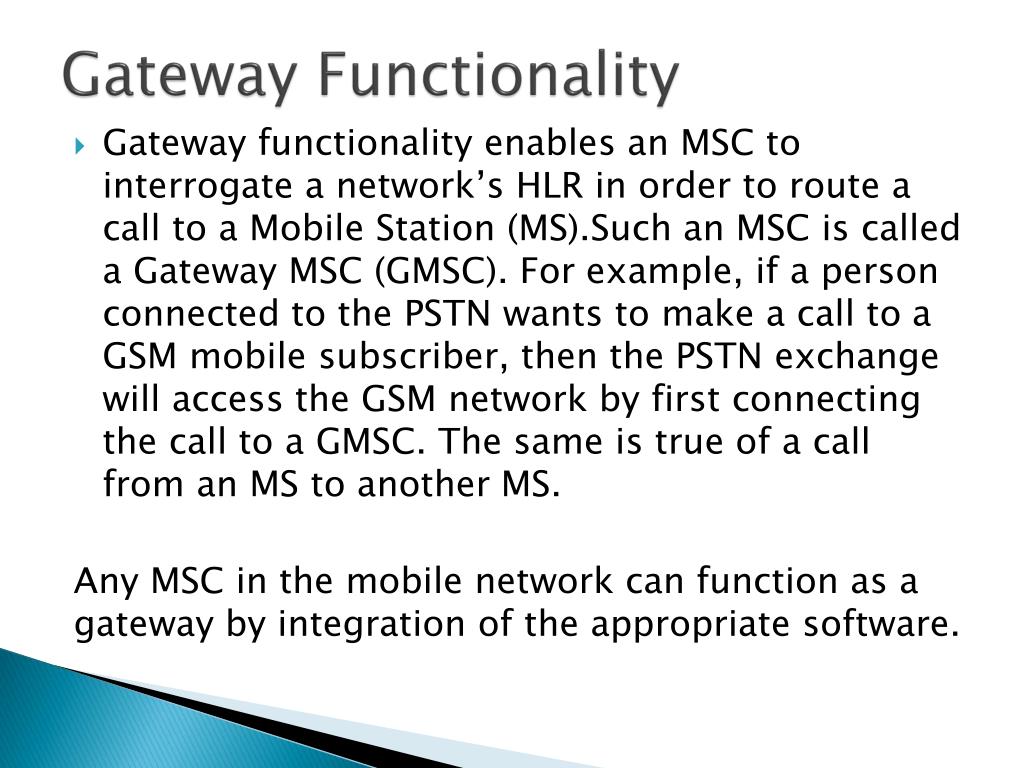 Gateway Functionality

Gateway functionality enables an MSC to interrogate a network’s HLR in order to route a call to a Mobile Station (MS).Such an MSC is called a Gateway MSC (GMSC). For example, if a person connected to the PSTN wants to make a call to a GSM mobile subscriber, then the PSTN exchange will access the GSM network by first connecting the call to a GMSC. The same is true of a call from an MS to another MS.

Any MSC in the mobile network can function as a gateway by integration of the appropriate software.